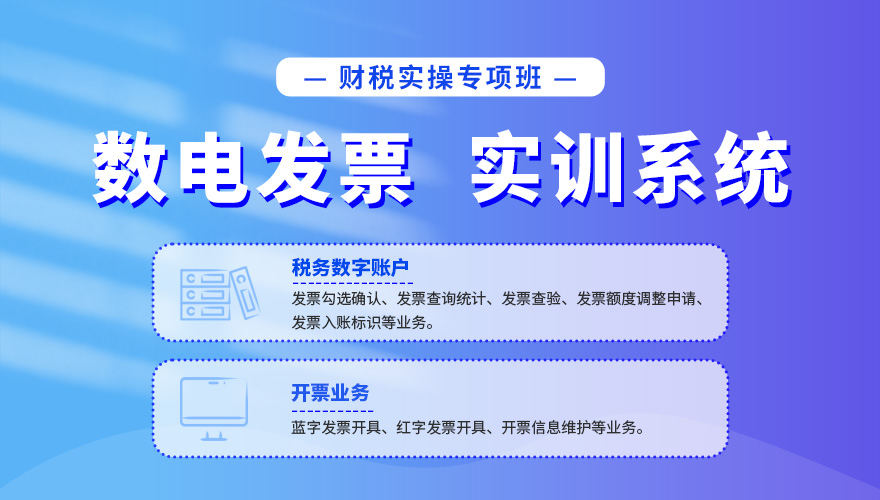 — 财税实操专项班 —

数电发票 实训系统

税务数字账户

发票勾选确认、发票查询统计、发票查验、发票额度调整申请、发票入账标识等业务。

开票业务

蓝字发票开具、红字发票开具、开票信息维护等业务。